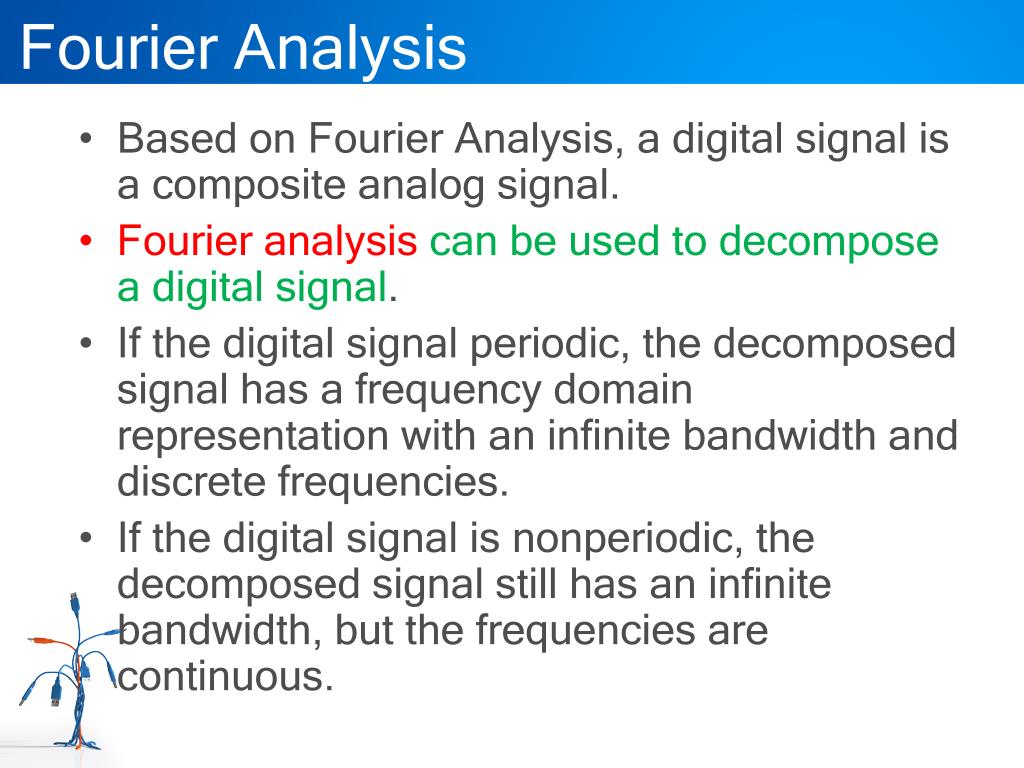 Fourier Analysis

• Based on Fourier Analysis, a digital signal is a composite analog signal.
• Fourier analysis can be used to decompose a digital signal.
• If the digital signal periodic, the decomposed signal has a frequency domain representation with an infinite bandwidth and discrete frequencies.
• If the digital signal is nonperiodic, the decomposed signal still has an infinite bandwidth, but the frequencies are continuous.